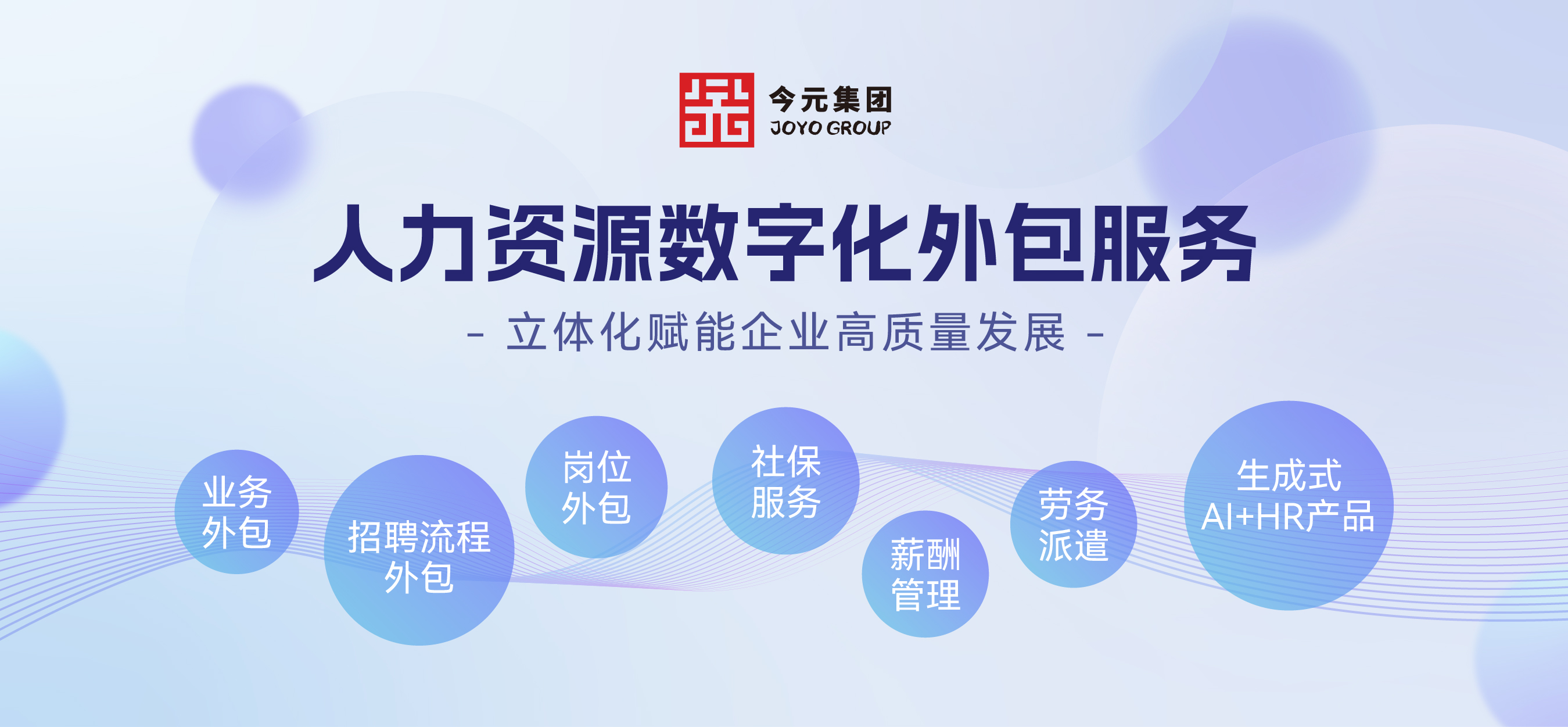 今元集团
JOYO GROUP

人力资源数字化外包服务

- 立体化赋能企业高质量发展 -

业务外包

招聘流程外包

岗位外包

社保服务

薪酬管理

劳务派遣

生成式AI+HR产品